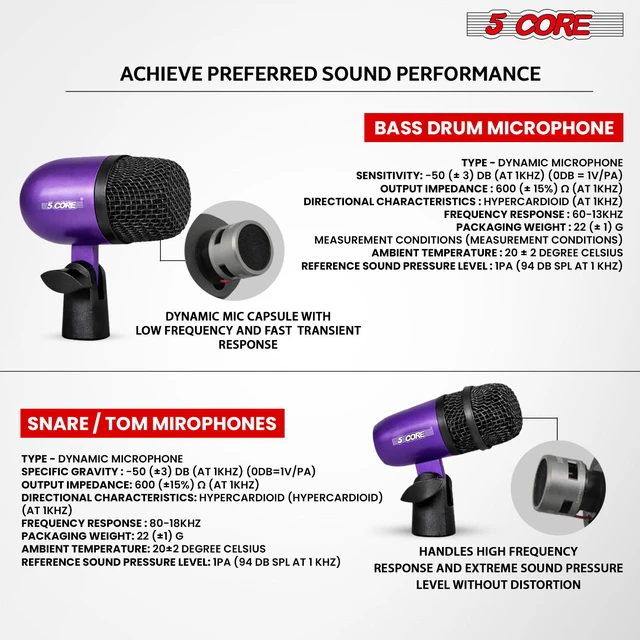 5 CORE

ACHIEVE PREFERRED SOUND PERFORMANCE

BASS DRUM MICROPHONE

TYPE - DYNAMIC MICROPHONE
SENSITIVITY: -50 (± 3) DB (AT 1KHZ) (0DB = 1V/PA)
OUTPUT IMPEDANCE : 600 (± 15%) Ω (AT 1KHZ)
DIRECTIONAL CHARACTERISTICS : HYPERCARDIOID (AT 1KHZ)
FREQUENCY RESPONSE : 60-13KHZ
PACKAGING WEIGHT : 22 (± 1) G
MEASUREMENT CONDITIONS (MEASUREMENT CONDITIONS)
AMBIENT TEMPERATURE : 20 ± 2 DEGREE CELSIUS
REFERENCE SOUND PRESSURE LEVEL : 1PA (94 DB SPL AT 1 KHZ)

5 CORE

DYNAMIC MIC CAPSULE WITH LOW FREQUENCY AND FAST TRANSIENT RESPONSE

SNARE / TOM MIROPHONES

TYPE - DYNAMIC MICROPHONE
SPECIFIC GRAVITY : -50 (±3) DB (AT 1KHZ) (0DB=1V/PA)
OUTPUT IMPEDANCE: 600 (±15%) Ω (AT 1KHZ)
DIRECTIONAL CHARACTERISTICS: HYPERCARDIOID (HYPERCARDIOID) (AT 1KHZ)
FREQUENCY RESPONSE : 80-18KHZ
PACKAGING WEIGHT: 22 (±1) G
AMBIENT TEMPERATURE: 20±2 DEGREE CELSIUS
REFERENCE SOUND PRESSURE LEVEL: 1PA (94 DB SPL AT 1 KHZ)

5 CORE

HANDLES HIGH FREQUENCY RESPONSE AND EXTREME SOUND PRESSURE LEVEL WITHOUT DISTORTION